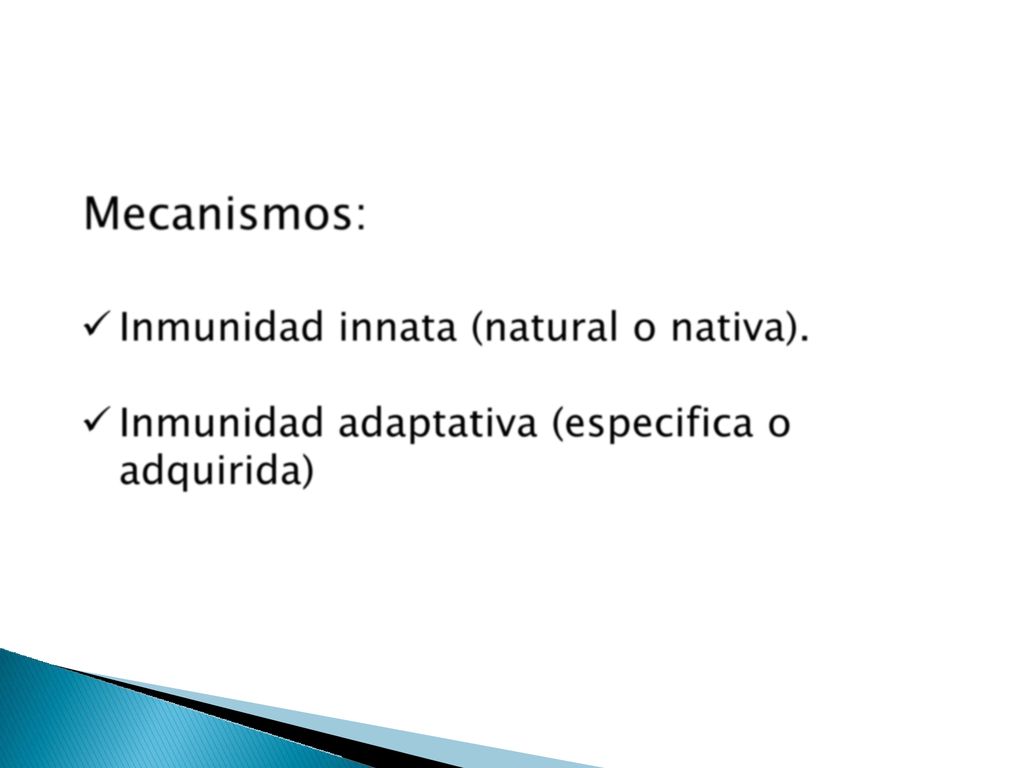 Mecanismos:

✓ Inmunidad innata (natural o nativa).

✓ Inmunidad adaptativa (especifica o adquirida)